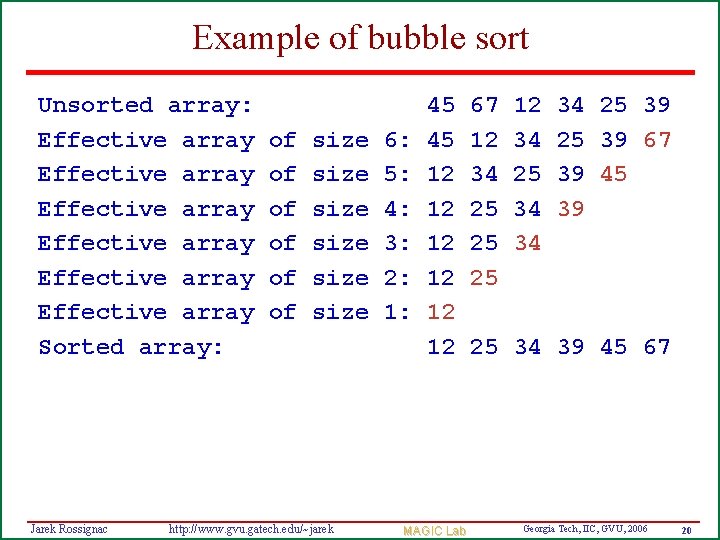 Example of bubble sort

Unsorted array: 45 67 12 34 25 39
Effective array of size 6: 45 12 34 25 39 67
Effective array of size 5: 12 34 25 39 45
Effective array of size 4: 12 25 34 39
Effective array of size 3: 12 25 34
Effective array of size 2: 12 25
Effective array of size 1: 12
Sorted array: 12 25 34 39 45 67

Jarek Rossignac http://www.gvu.gatech.edu/~jarek MAGIC Lab Georgia Tech, IIC, GVU, 2006 20